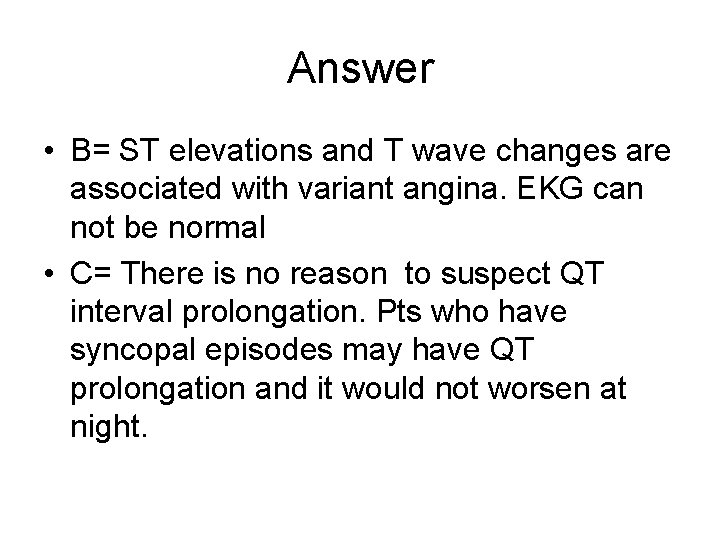 Answer

• B= ST elevations and T wave changes are associated with variant angina. EKG can not be normal

• C= There is no reason to suspect QT interval prolongation. Pts who have syncopal episodes may have QT prolongation and it would not worsen at night.